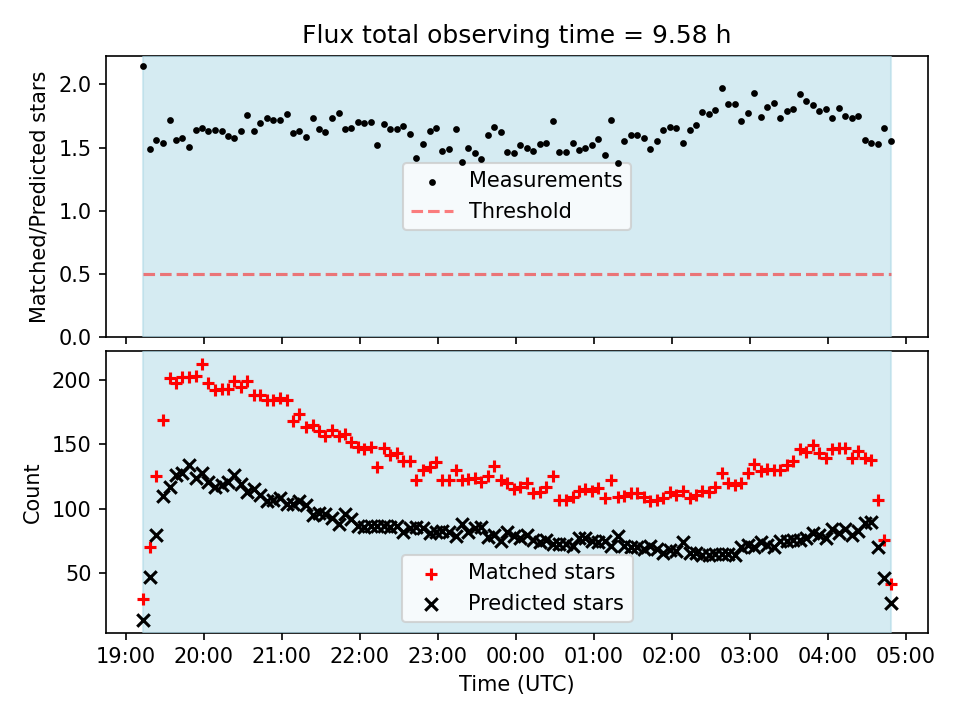 Flux total observing time = 9.58 h

Matched/Predicted stars

2.0
1.5
1.0
0.5
0.0

Measurements
Threshold

Count

200
150
100
50

Matched stars
Predicted stars

19:00 20:00 21:00 22:00 23:00 00:00 01:00 02:00 03:00 04:00 05:00

Time (UTC)